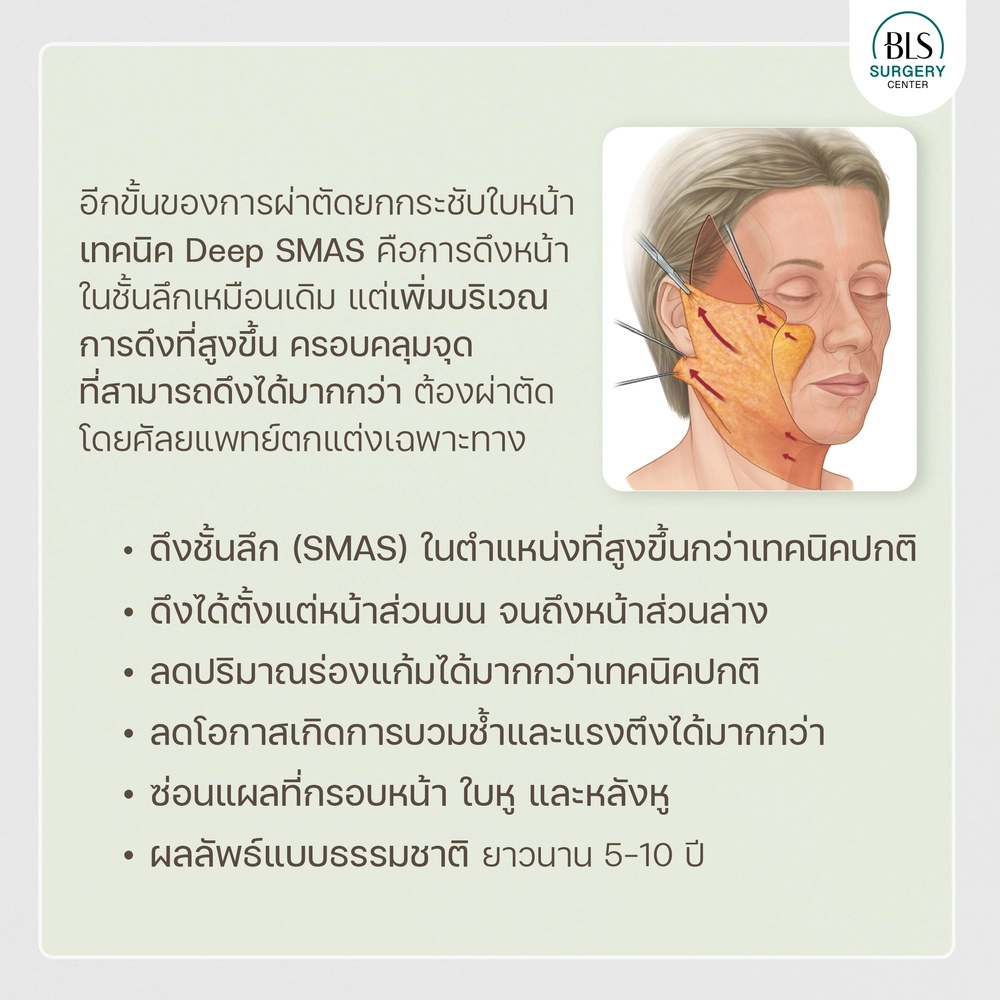 BLS
SURGERY
CENTER

อีกขั้นของการผ่าตัดยกกระชับใบหน้า เทคนิค Deep SMAS คือการดึงหน้าในชั้นลึกเหมือนเดิม แต่เพิ่มบริเวณการดึงที่สูงขึ้น ครอบคลุมจุดที่สามารถดึงได้มากกว่า ต้องผ่าตัดโดยศัลยแพทย์ตกแต่งเฉพาะทาง

• ดึงชั้นลึก (SMAS) ในตำแหน่งที่สูงขึ้นกว่าเทคนิคปกติ
• ดึงได้ตั้งแต่หน้าส่วนบน จนถึงหน้าส่วนล่าง
• ลดปริมาณร่องแก้มได้มากกว่าเทคนิคปกติ
• ลดโอกาสเกิดการบวมช้ำและแรงตึงได้มากกว่า
• ซ่อนแผลที่กรอบหน้า ใบหู และหลังหู
• ผลลัพธ์แบบธรรมชาติ ยาวนาน 5-10 ปี